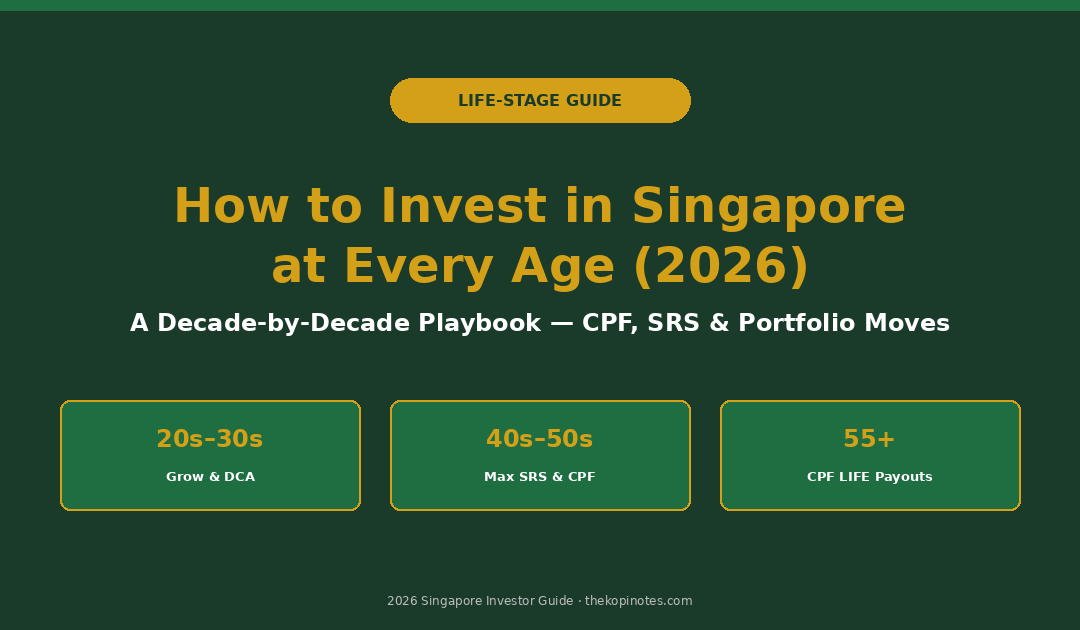 LIFE-STAGE GUIDE

How to Invest in Singapore at Every Age (2026)

A Decade-by-Decade Playbook — CPF, SRS & Portfolio Moves

20s–30s
Grow & DCA

40s–50s
Max SRS & CPF

55+
CPF LIFE Payouts

2026 Singapore Investor Guide · thekopinotes.com